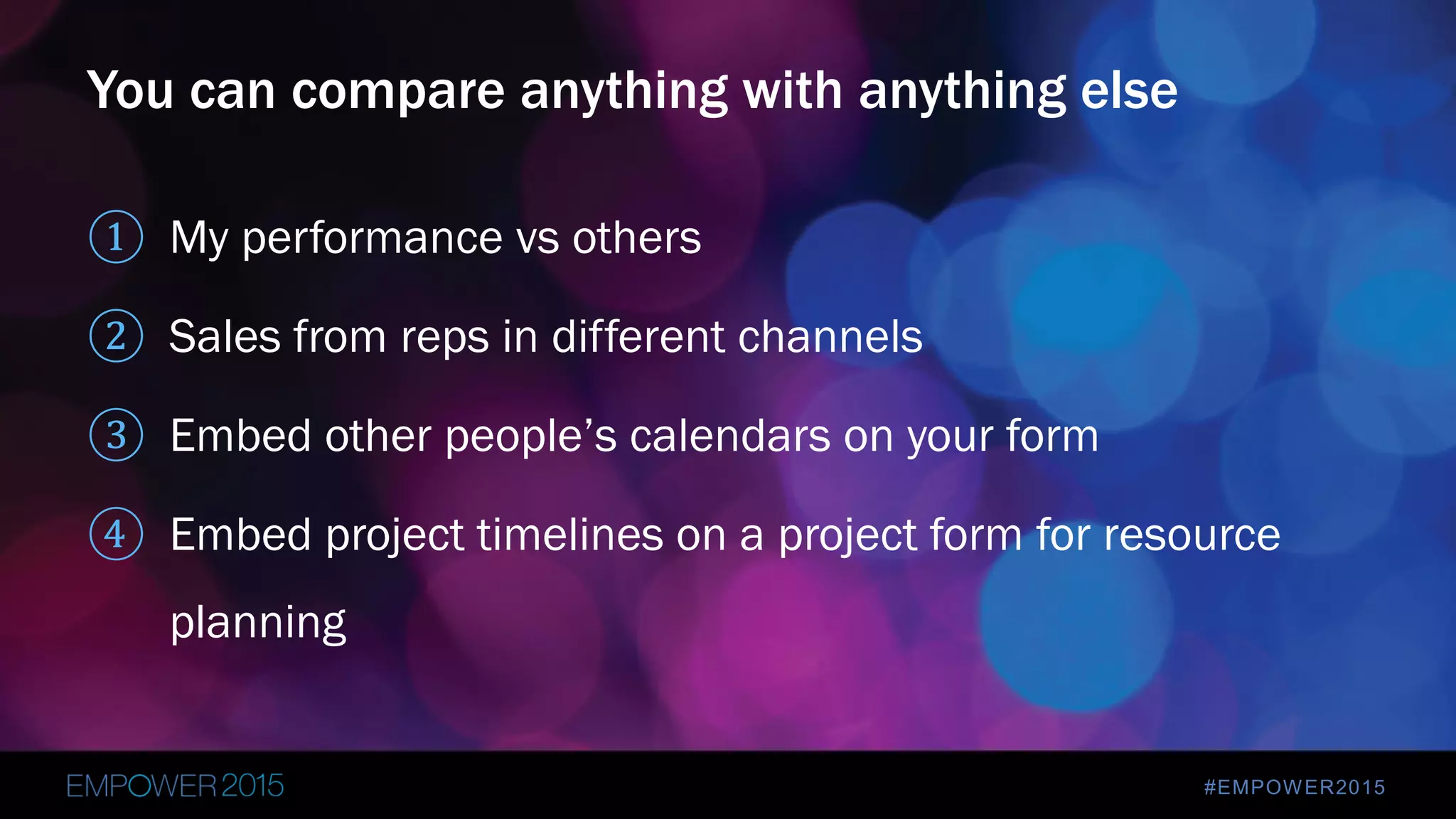 You can compare anything with anything else

1 My performance vs others

2 Sales from reps in different channels

3 Embed other people’s calendars on your form

4 Embed project timelines on a project form for resource planning

EMPOWER 2015

#EMPOWER2015